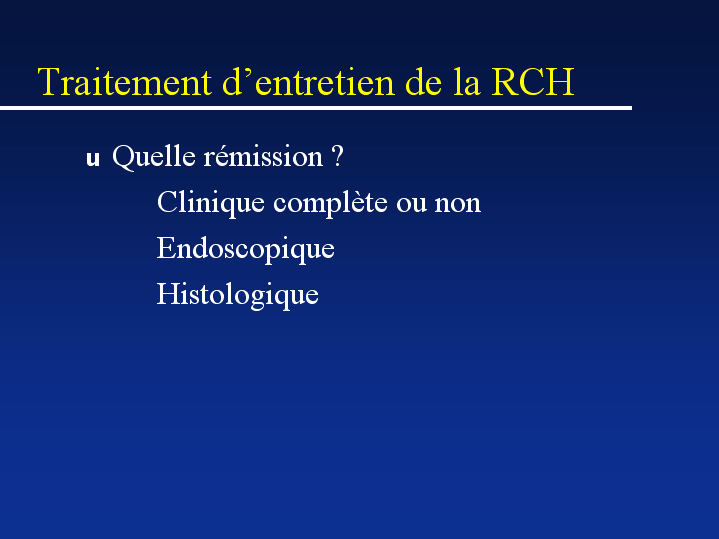 Traitement d’entretien de la RCH

u Quelle rémission ?

Clinique complète ou non

Endoscopique

Histologique